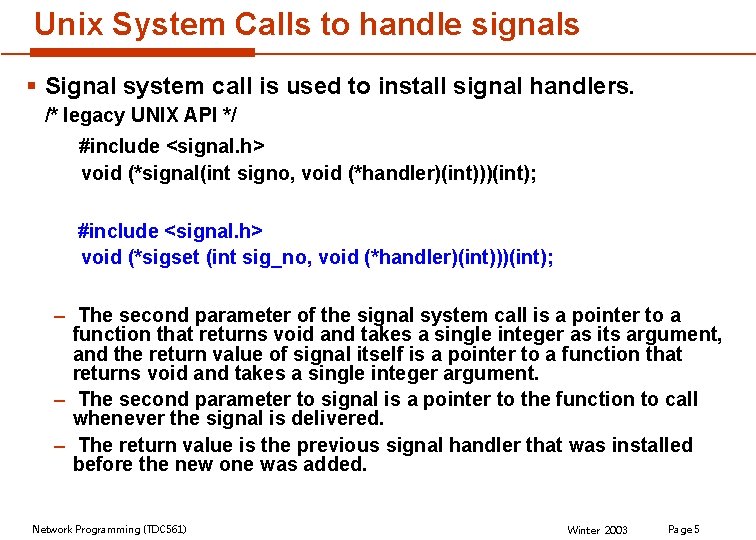 Unix System Calls to handle signals

▪ Signal system call is used to install signal handlers.

/* legacy UNIX API */

#include <signal.h>
void (*signal(int signo, void (*handler)(int)))(int);

#include <signal.h>
void (*sigset (int sig_no, void (*handler)(int)))(int);

– The second parameter of the signal system call is a pointer to a function that returns void and takes a single integer as its argument, and the return value of signal itself is a pointer to a function that returns void and takes a single integer argument.

– The second parameter to signal is a pointer to the function to call whenever the signal is delivered.

– The return value is the previous signal handler that was installed before the new one was added.

Network Programming (TDC561) Winter 2003 Page 5